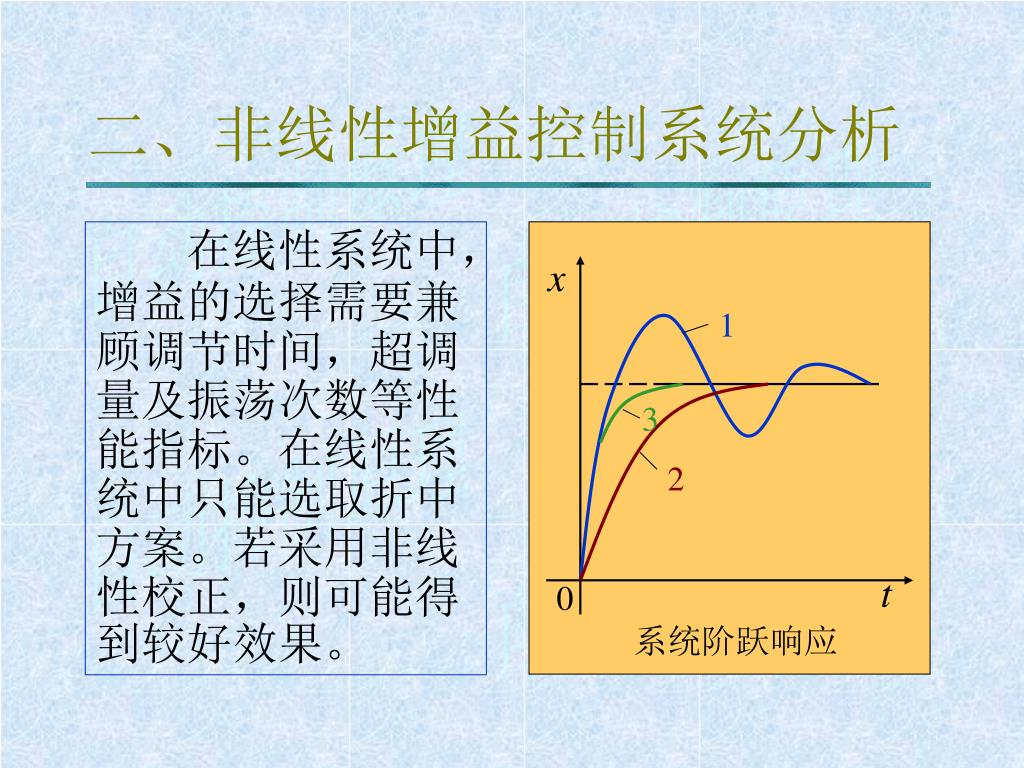 二、非线性增益控制系统分析

在线性系统中，增益的选择需要兼顾调节时间，超调量及振荡次数等性能指标。在线性系统中只能选取折中方案。若采用非线性校正，则可能得到较好效果。

$x$
1
3
2
0
$t$
系统阶跃响应